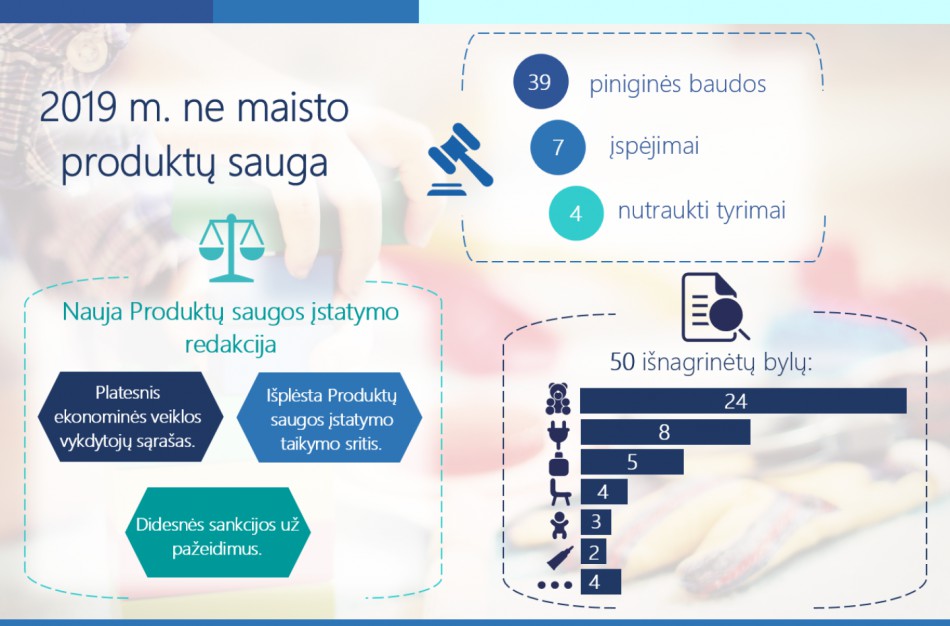 2019 m. ne maisto produktų sauga

39 piniginės baudos

7 įspėjimai

4 nutraukti tyrimai

Nauja Produktų saugos įstatymo redakcija

Platesnis ekonominės veiklos vykdytojų sąrašas.

Išplėsta Produktų saugos įstatymo taikymo sritis.

Didesnės sankcijos už pažeidimus.

50 išnagrinėtų bylų:

24

8

5

4

3

2

4